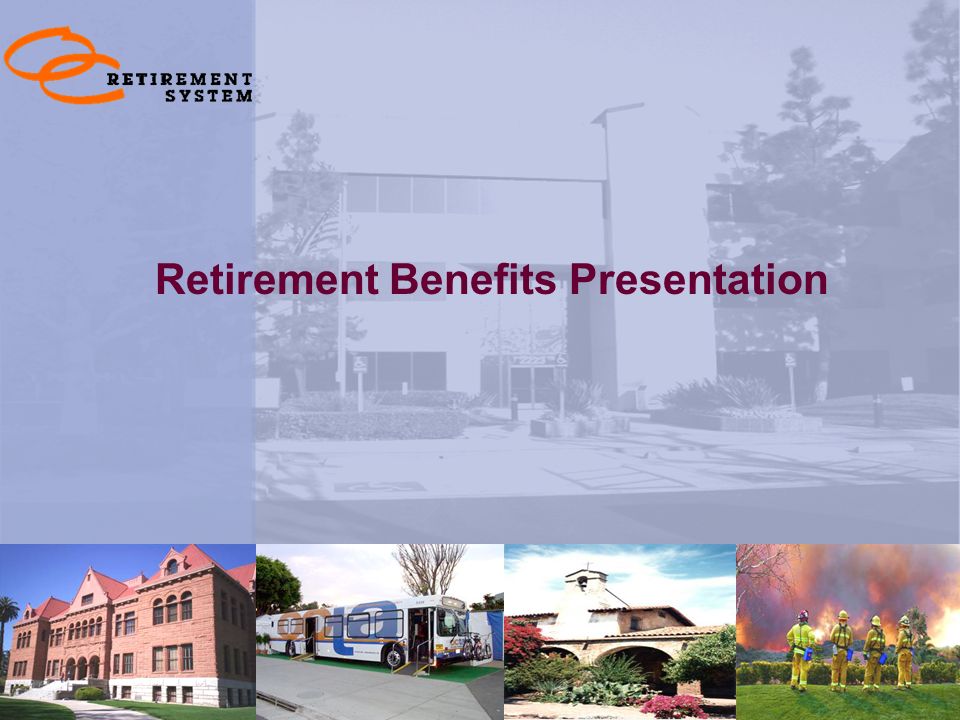 RETIREMENT SYSTEM

Retirement Benefits Presentation